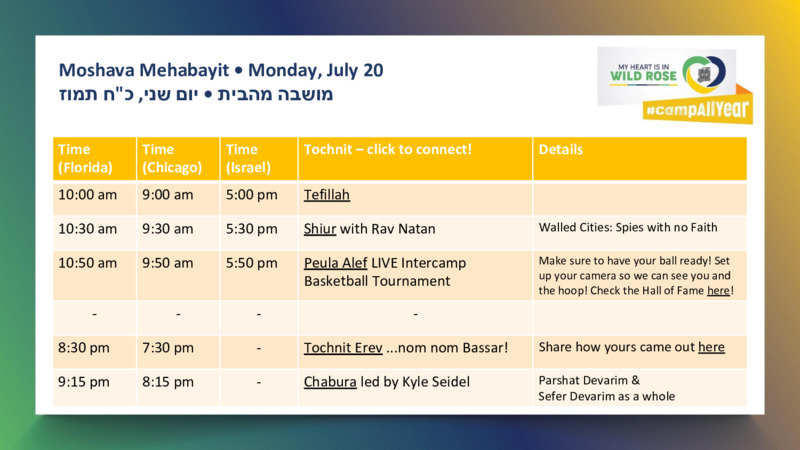 Moshava Mehabayit • Monday, July 20
מושבה מהבית • יום שני, כ"ח תמוז

MY HEART IS IN WILD ROSE
#campAllYear

| Time (Florida) | Time (Chicago) | Time (Israel) | Tochnit – click to connect! | Details |
|---|---|---|---|---|
| 10:00 am | 9:00 am | 5:00 pm | Tefillah | |
| 10:30 am | 9:30 am | 5:30 pm | Shiur with Rav Natan | Walled Cities: Spies with no Faith |
| 10:50 am | 9:50 am | 5:50 pm | Peula Alef LIVE Intercamp Basketball Tournament | Make sure to have your ball ready! Set up your camera so we can see you and the hoop! Check the Hall of Fame here! |
| - | - | - | - | |
| 8:30 pm | 7:30 pm | - | Tochnit Erev ...nom nom Bassar! | Share how yours came out here |
| 9:15 pm | 8:15 pm | - | Chabura led by Kyle Seidel | Parshat Devarim & Sefer Devarim as a whole |